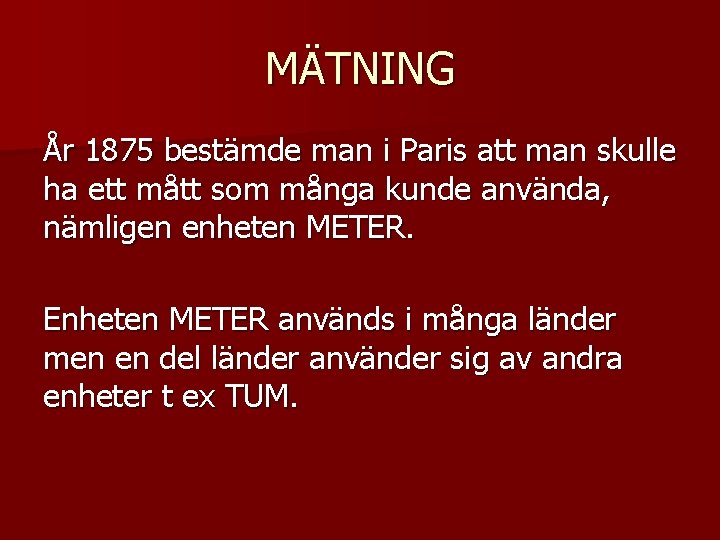 MÄTNING

År 1875 bestämde man i Paris att man skulle ha ett mått som många kunde använda, nämligen enheten METER.

Enheten METER används i många länder men en del länder använder sig av andra enheter t ex TUM.